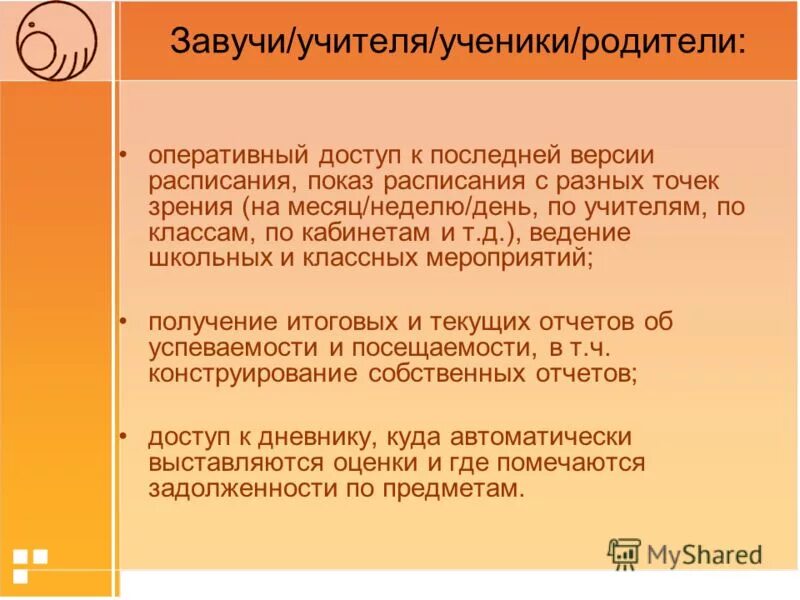 Завучи/учителя/ученики/родители:

• оперативный доступ к последней версии расписания, показ расписания с разных точек зрения (на месяц/неделю/день, по учителям, по классам, по кабинетам и т.д.), ведение школьных и классных мероприятий;

• получение итоговых и текущих отчетов об успеваемости и посещаемости, в т.ч. конструирование собственных отчетов;

• доступ к дневнику, куда автоматически выставляются оценки и где помечаются задолженности по предметам.

MyShared